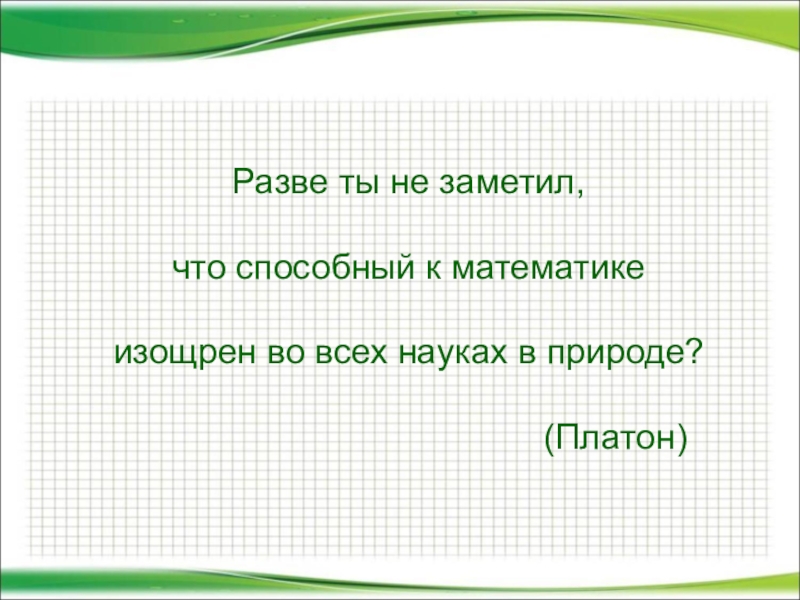 Разве ты не заметил,

что способный к математике

изощрен во всех науках в природе?

(Платон)